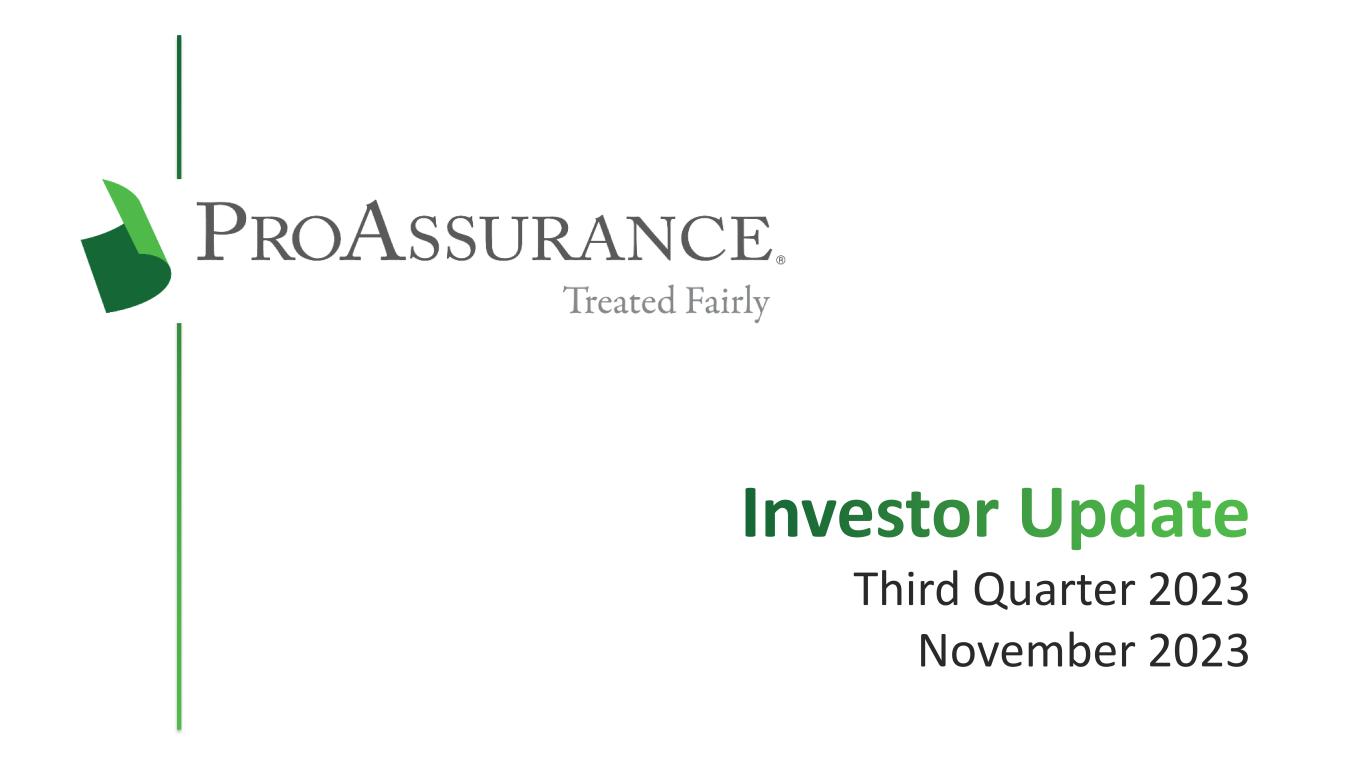 PROASSURANCE®
Treated Fairly

Investor Update
Third Quarter 2023
November 2023